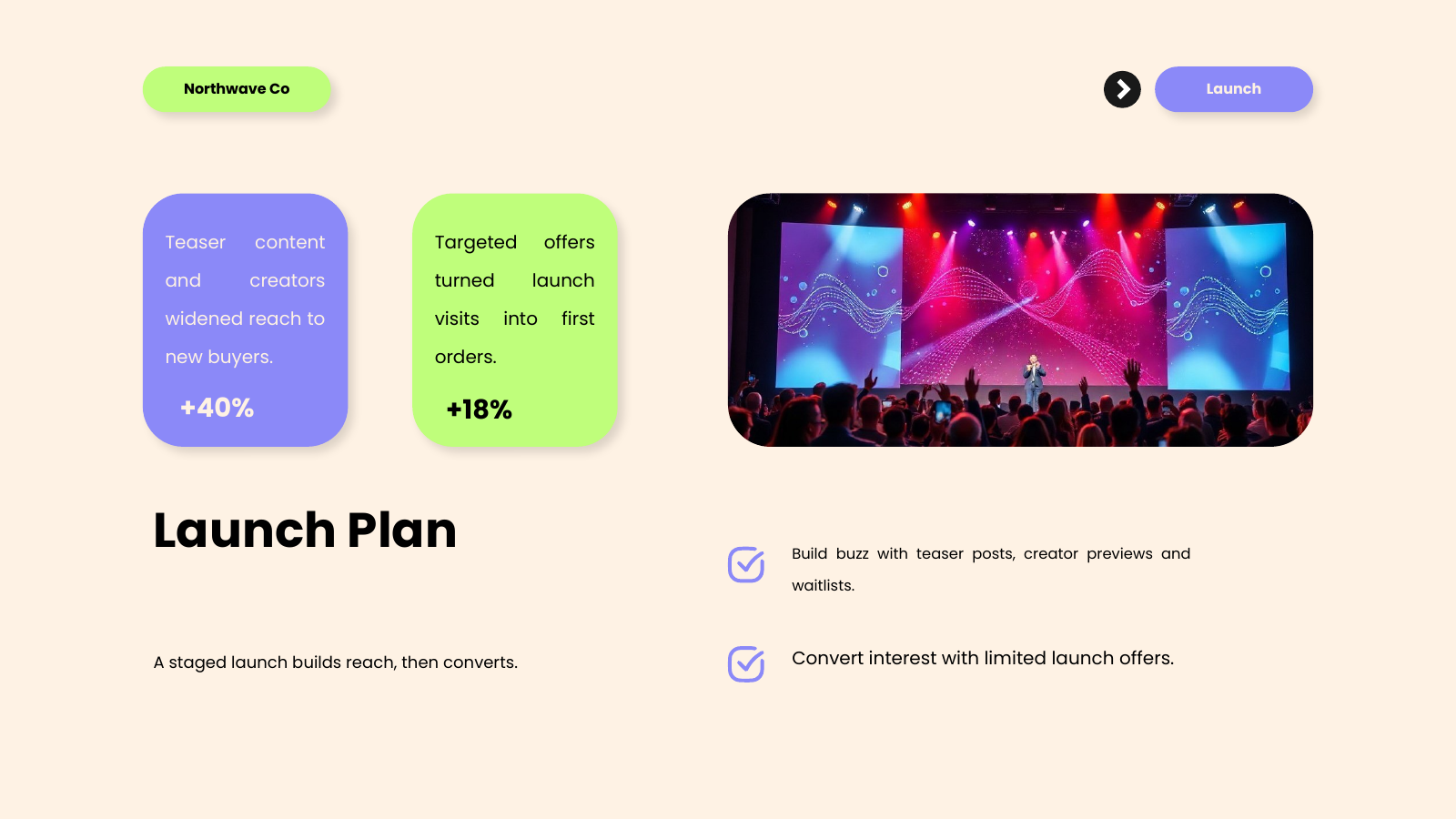 Northwave Co

Launch

Teaser content and creators widened reach to new buyers.

+40%

Targeted offers turned launch visits into first orders.

+18%

Launch Plan

A staged launch builds reach, then converts.

☑ Build buzz with teaser posts, creator previews and waitlists.

☑ Convert interest with limited launch offers.